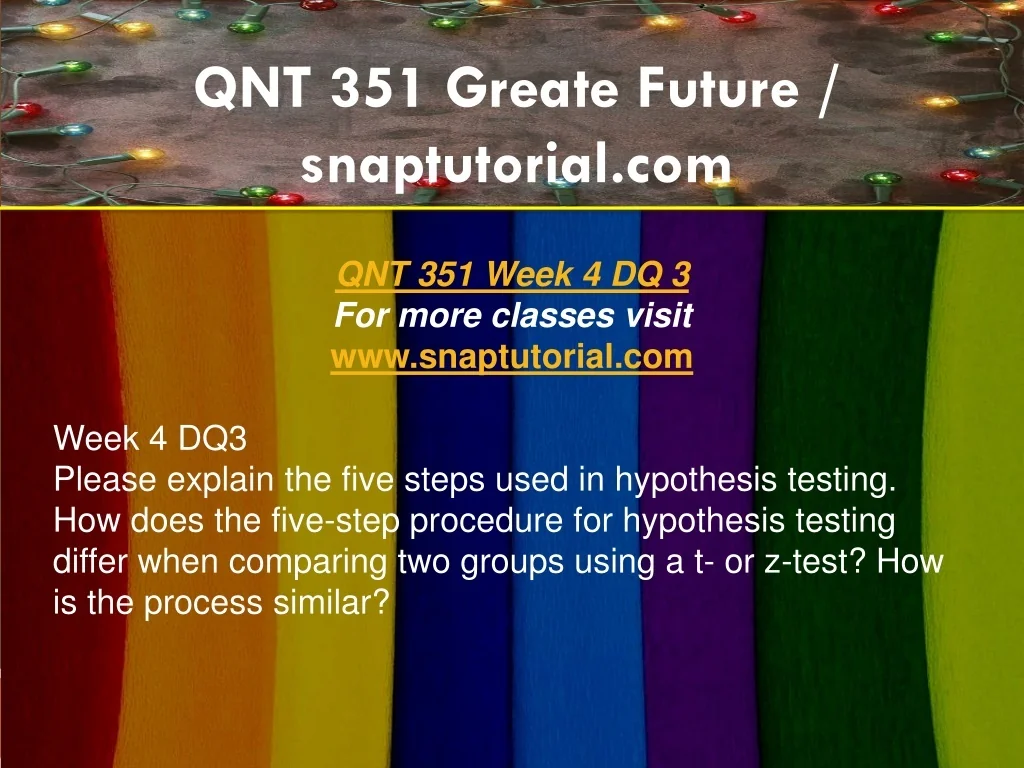 QNT 351 Greate Future / snaptutorial.com

QNT 351 Week 4 DQ 3
For more classes visit
www.snaptutorial.com

Week 4 DQ3
Please explain the five steps used in hypothesis testing. How does the five-step procedure for hypothesis testing differ when comparing two groups using a t- or z-test? How is the process similar?